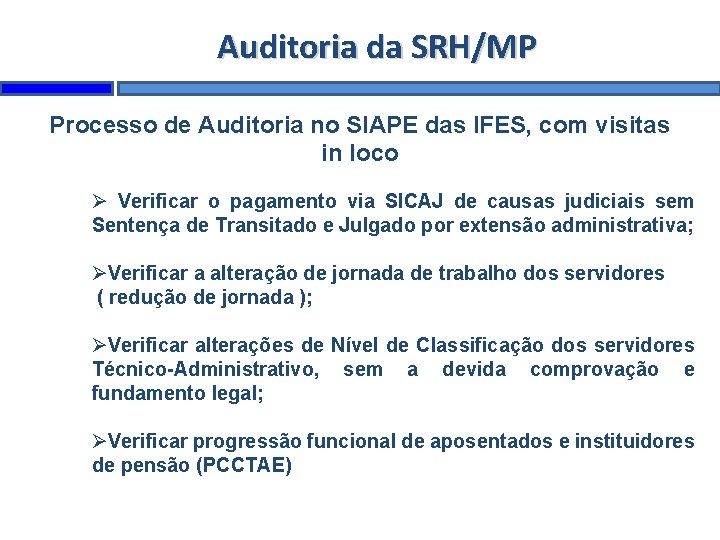 Auditoria da SRH/MP

Processo de Auditoria no SIAPE das IFES, com visitas in loco

➢ Verificar o pagamento via SICAJ de causas judiciais sem Sentença de Transitado e Julgado por extensão administrativa;

➢Verificar a alteração de jornada de trabalho dos servidores ( redução de jornada );

➢Verificar alterações de Nível de Classificação dos servidores Técnico-Administrativo, sem a devida comprovação e fundamento legal;

➢Verificar progressão funcional de aposentados e instituidores de pensão (PCCTAE)